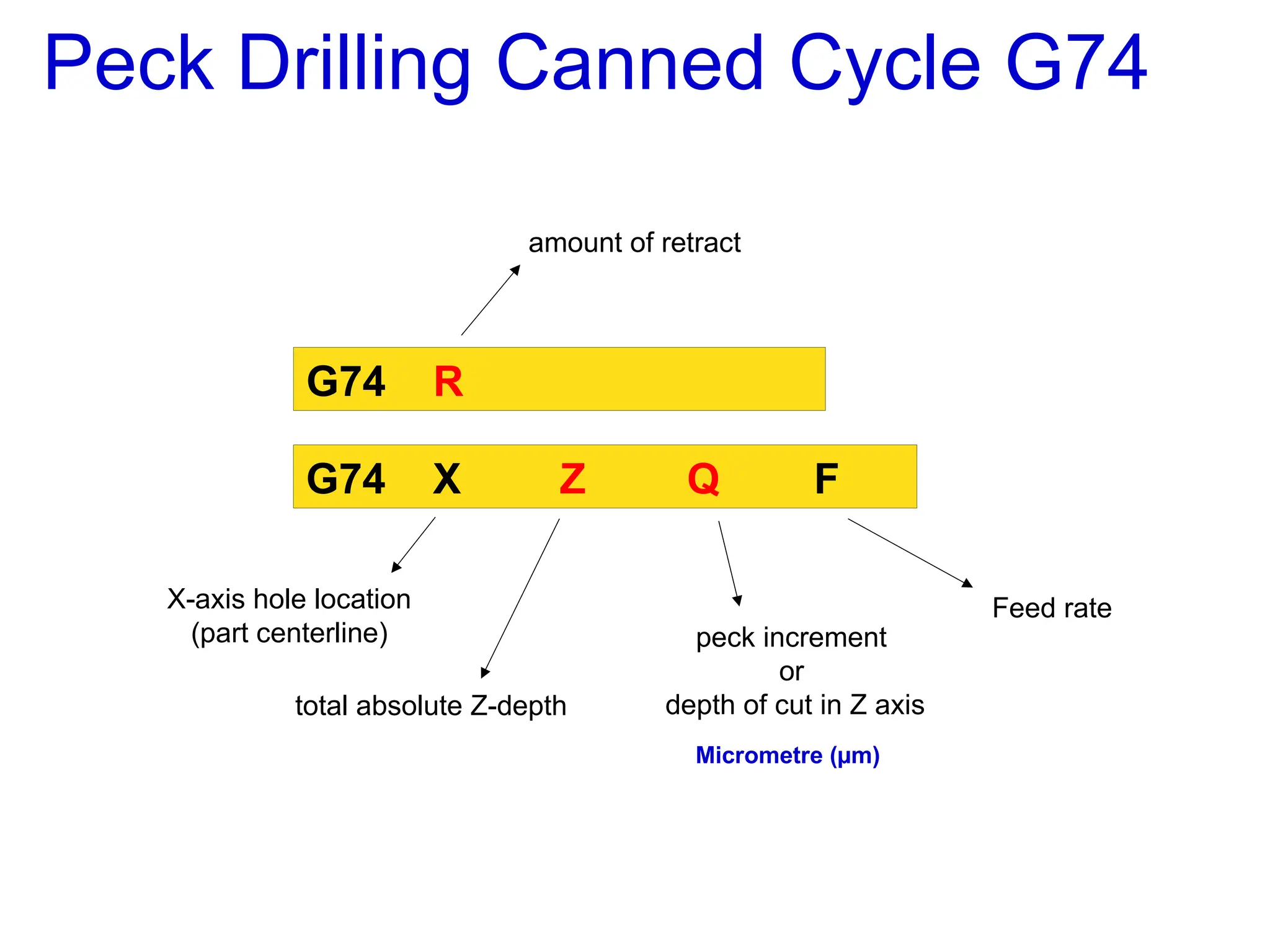 Peck Drilling Canned Cycle G74

amount of retract

G74 R

G74 X Z Q F

X-axis hole location
(part centerline)

total absolute Z-depth

peck increment
or
depth of cut in Z axis

Micrometre (μm)

Feed rate